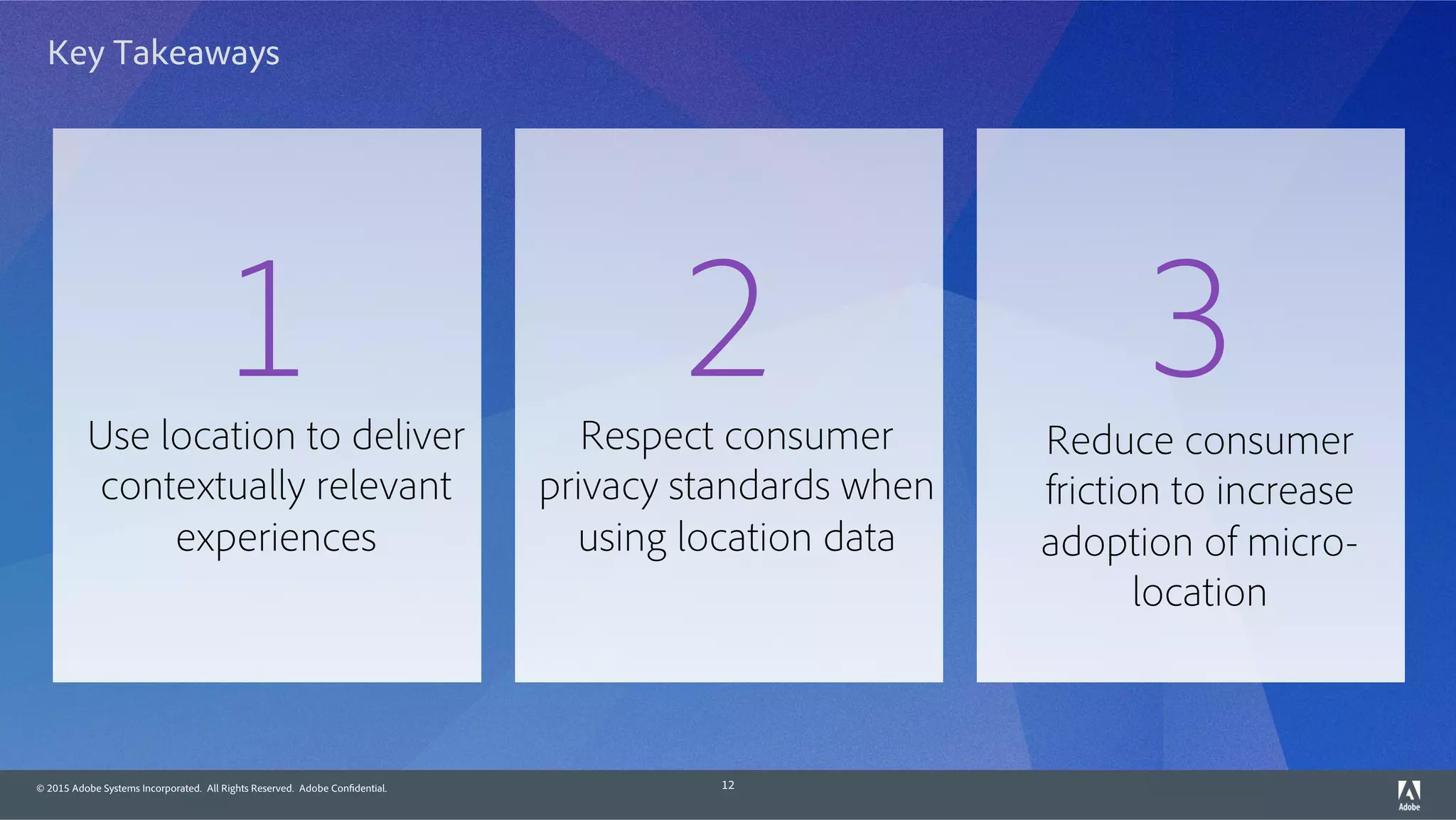 Key Takeaways

1

Use location to deliver contextually relevant experiences

2

Respect consumer privacy standards when using location data

3

Reduce consumer friction to increase adoption of micro-location

© 2015 Adobe Systems Incorporated. All Rights Reserved. Adobe Confidential.

12

Adobe